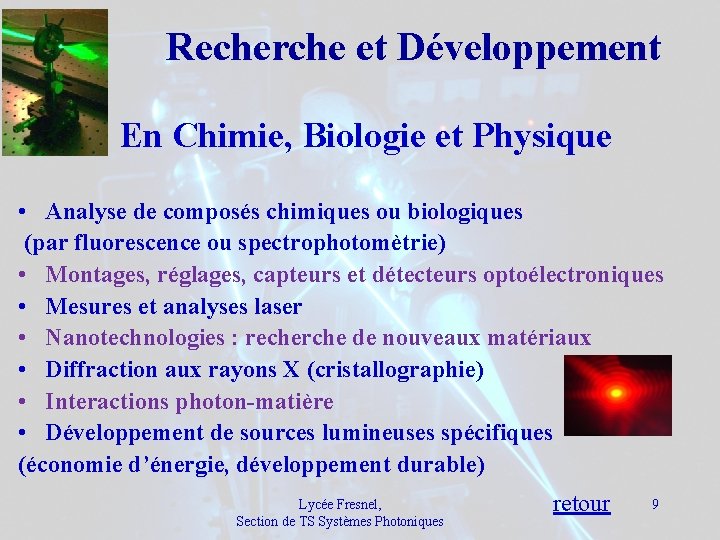 Recherche et Développement

En Chimie, Biologie et Physique

• Analyse de composés chimiques ou biologiques (par fluorescence ou spectrophotomètrie)
• Montages, réglages, capteurs et détecteurs optoélectroniques
• Mesures et analyses laser
• Nanotechnologies : recherche de nouveaux matériaux
• Diffraction aux rayons X (cristallographie)
• Interactions photon-matière
• Développement de sources lumineuses spécifiques (économie d'énergie, développement durable)

Lycée Fresnel,
Section de TS Systèmes Photoniques

retour

9